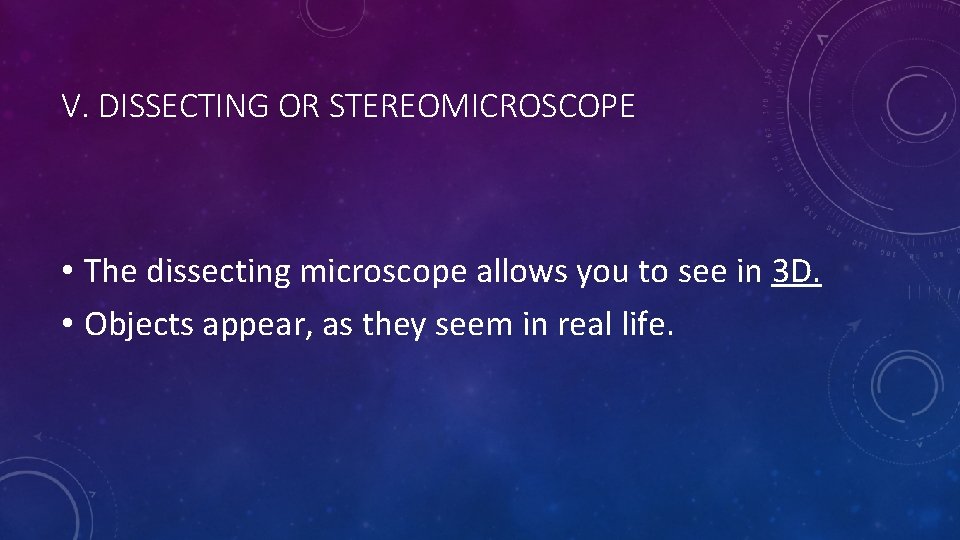 V. DISSECTING OR STEREOMICROSCOPE

• The dissecting microscope allows you to see in 3D.
• Objects appear, as they seem in real life.